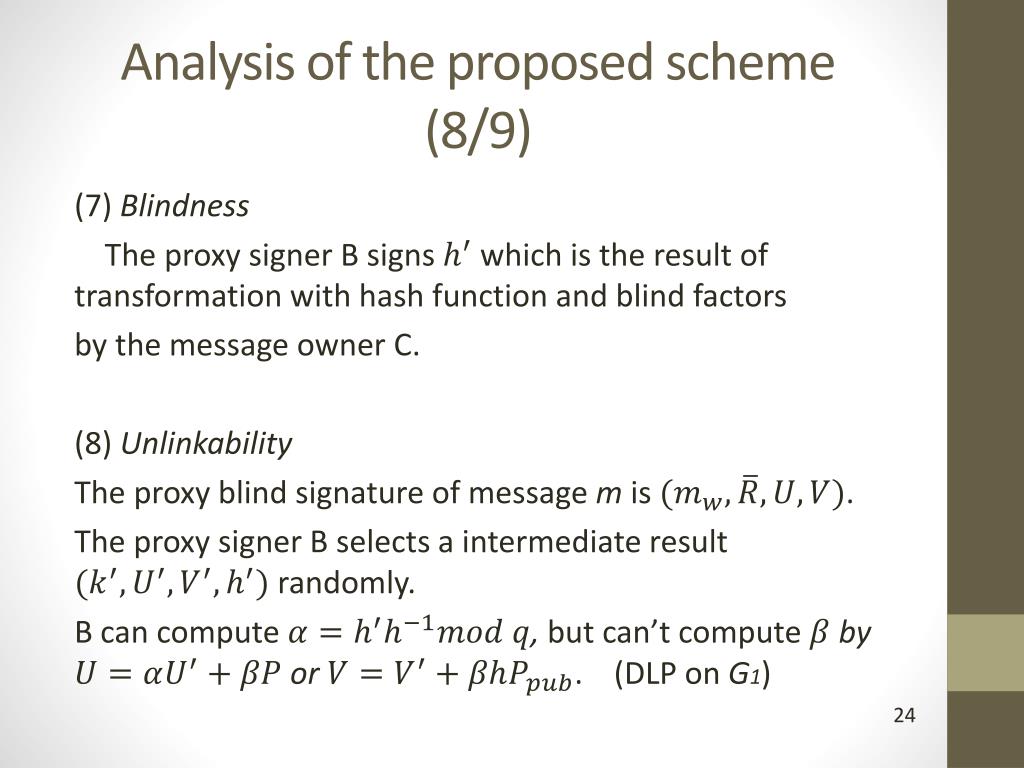 Analysis of the proposed scheme (8/9)

(7) Blindness

The proxy signer B signs $h'$ which is the result of transformation with hash function and blind factors by the message owner C.

(8) Unlinkability

The proxy blind signature of message m is $(m_w, \bar{R}, U, V)$.

The proxy signer B selects a intermediate result $(k', U', V', h')$ randomly.

B can compute $\alpha = h'h^{-1} mod\ q$, but can't compute $\beta$ by $U = \alpha U' + \beta P$ or $V = V' + \beta h P_{pub}$. (DLP on $G_1$)

24